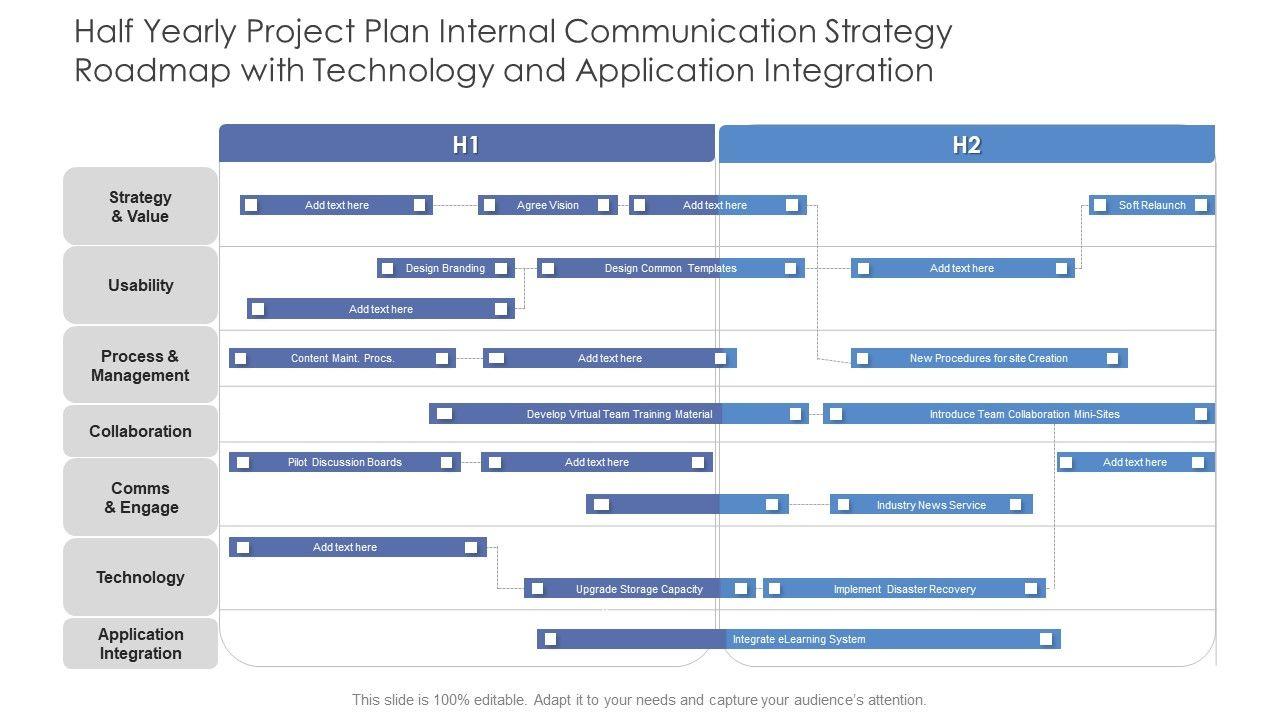 Half Yearly Project Plan Internal Communication Strategy Roadmap with Technology and Application Integration

H1

H2

Strategy & Value

Add text here

Agree Vision

Add text here

Soft Relaunch

Usability

Design Branding

Design Common Templates

Add text here

Add text here

Process & Management

Content Maint. Procs.

Add text here

New Procedures for site Creation

Collaboration

Develop Virtual Team Training Material

Introduce Team Collaboration Mini-Sites

Comms & Engage

Pilot Discussion Boards

Add text here

Add text here

Industry News Service

Technology

Add text here

Upgrade Storage Capacity

Implement Disaster Recovery

Application Integration

Integrate eLearning System

This slide is 100% editable. Adapt it to your needs and capture your audience's attention.